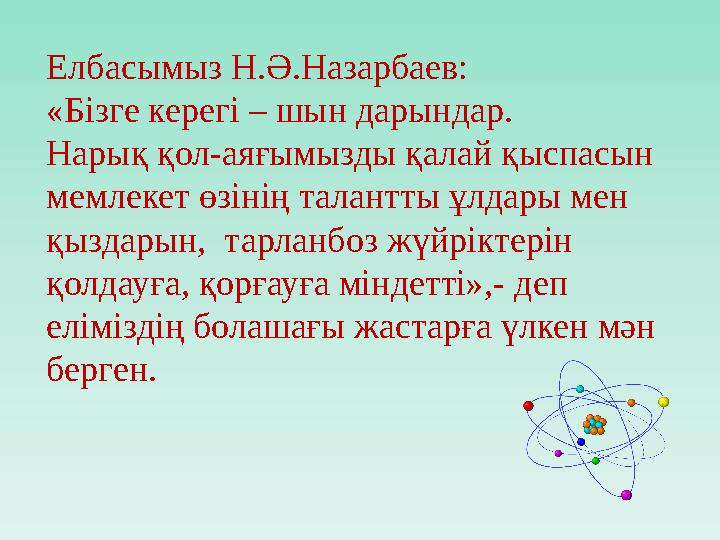 Елбасымыз Н.Ә.Назарбаев:
«Бізге керегі – шын дарындар. Нарық қол-аяғымызды қалай қыспасын мемлекет өзінің талантты ұлдары мен қыздарын, тарланбоз жүйріктерін қолдауға, қорғауға міндетті»,- деп еліміздің болашағы жастарға үлкен мән берген.